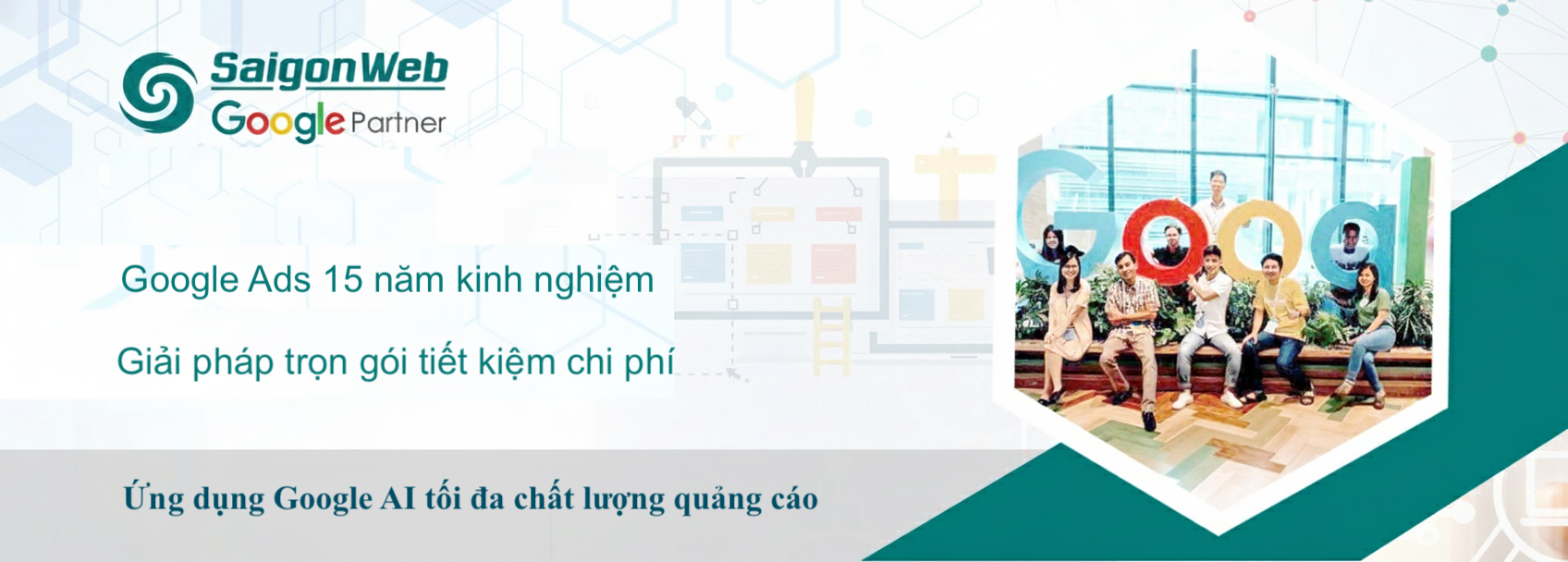 SaigonWeb
Google Partner

Google Ads 15 năm kinh nghiệm

Giải pháp trọn gói tiết kiệm chi phí

Ứng dụng Google AI tối đa chất lượng quảng cáo

Googl